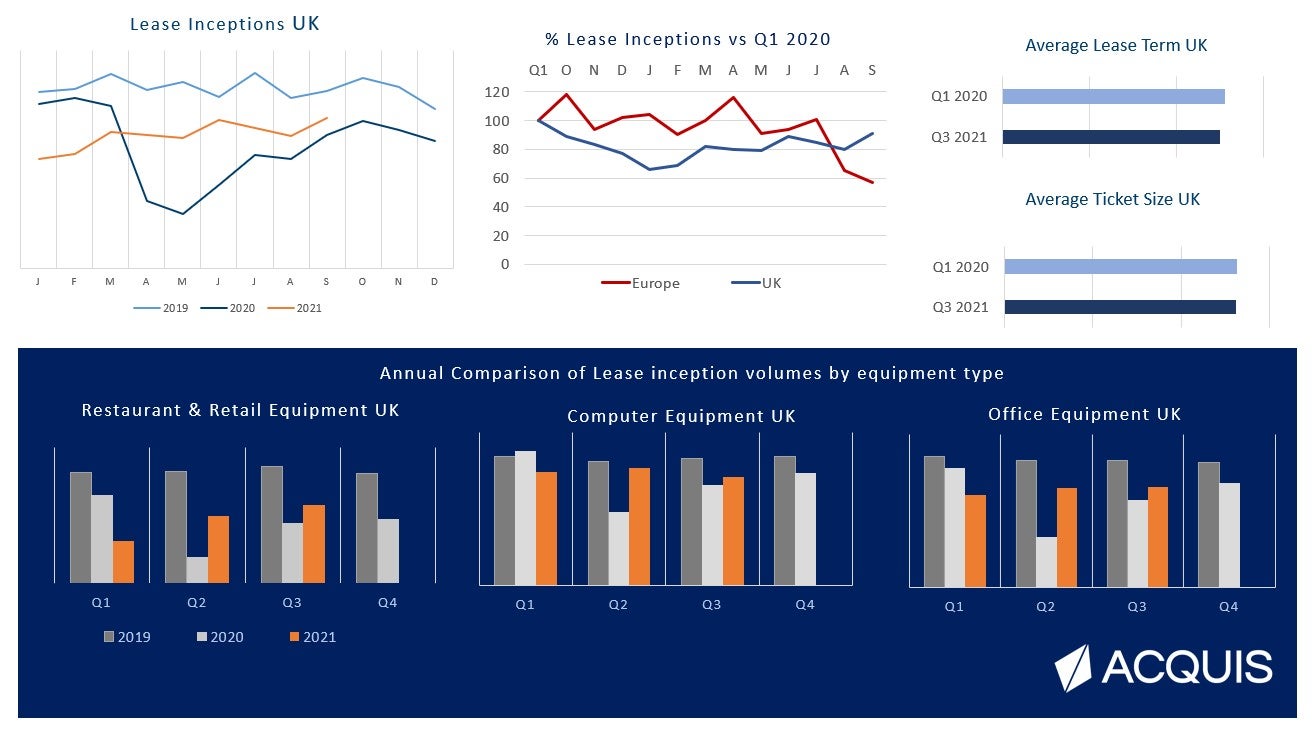 Lease Inceptions UK

J F M A M J J A S O N D

2019 2020 2021

% Lease Inceptions vs Q1 2020

Q1 O N D J F M A M J J A S

120
100
80
60
40
20
0

Europe UK

Average Lease Term UK

Q1 2020
Q3 2021

Average Ticket Size UK

Q1 2020
Q3 2021

Annual Comparison of Lease inception volumes by equipment type

Restaurant & Retail Equipment UK

Q1 Q2 Q3 Q4

2019 2020 2021

Computer Equipment UK

Q1 Q2 Q3 Q4

Office Equipment UK

Q1 Q2 Q3 Q4

ACQUIS